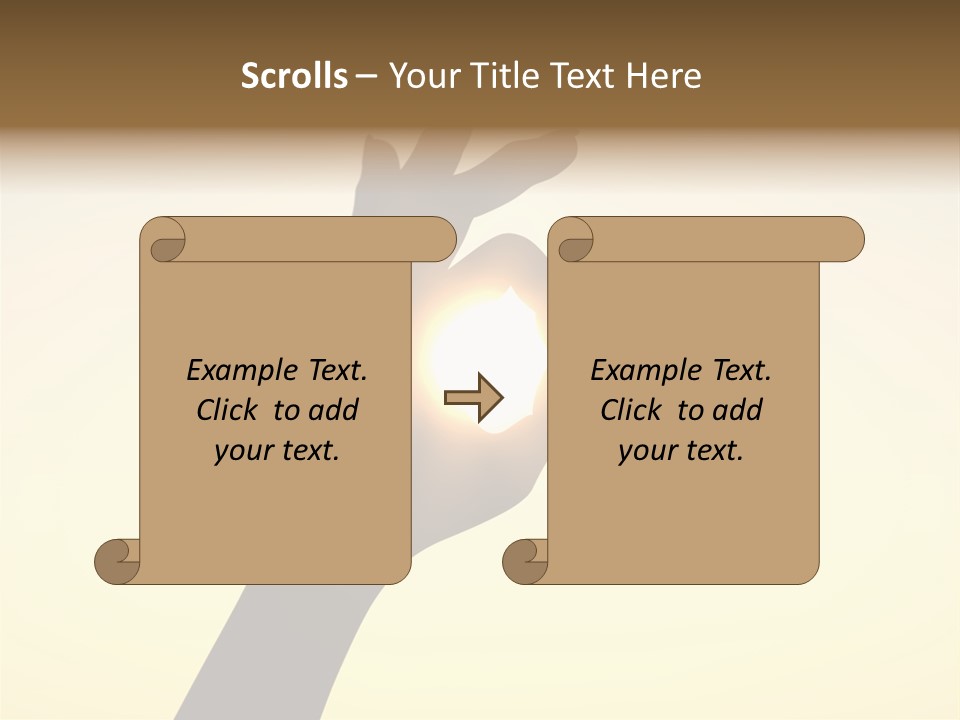 Scrolls – Your Title Text Here

Example Text.
Click to add
your text.

Example Text.
Click to add
your text.